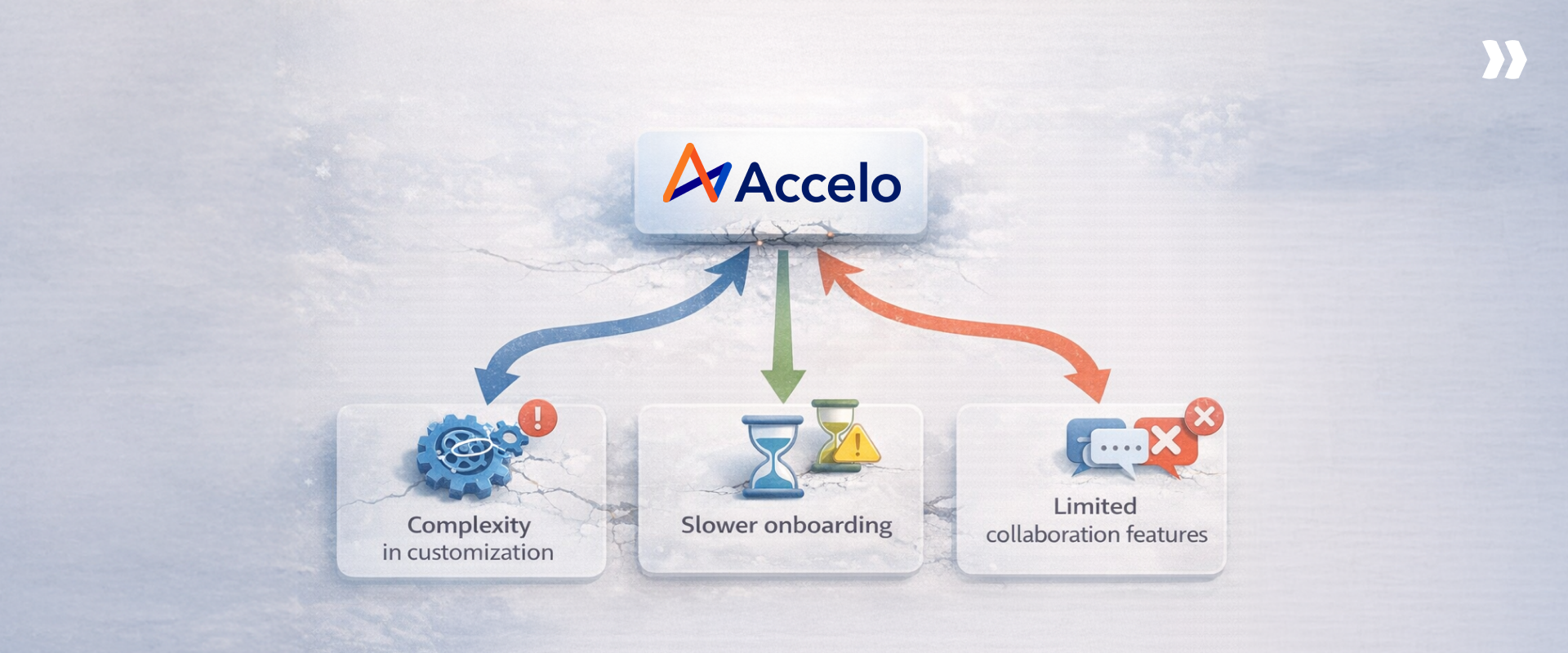 Accelo

Complexity in customization

Slower onboarding

Limited collaboration features